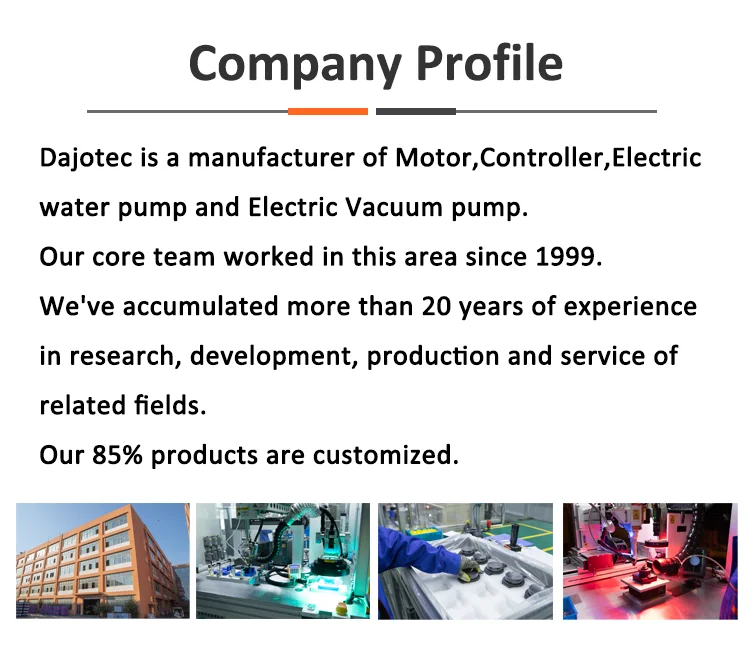 Company Profile

Dajotec is a manufacturer of Motor,Controller,Electric water pump and Electric Vacuum pump.
Our core team worked in this area since 1999.
We've accumulated more than 20 years of experience in research, development, production and service of related fields.
Our 85% products are customized.